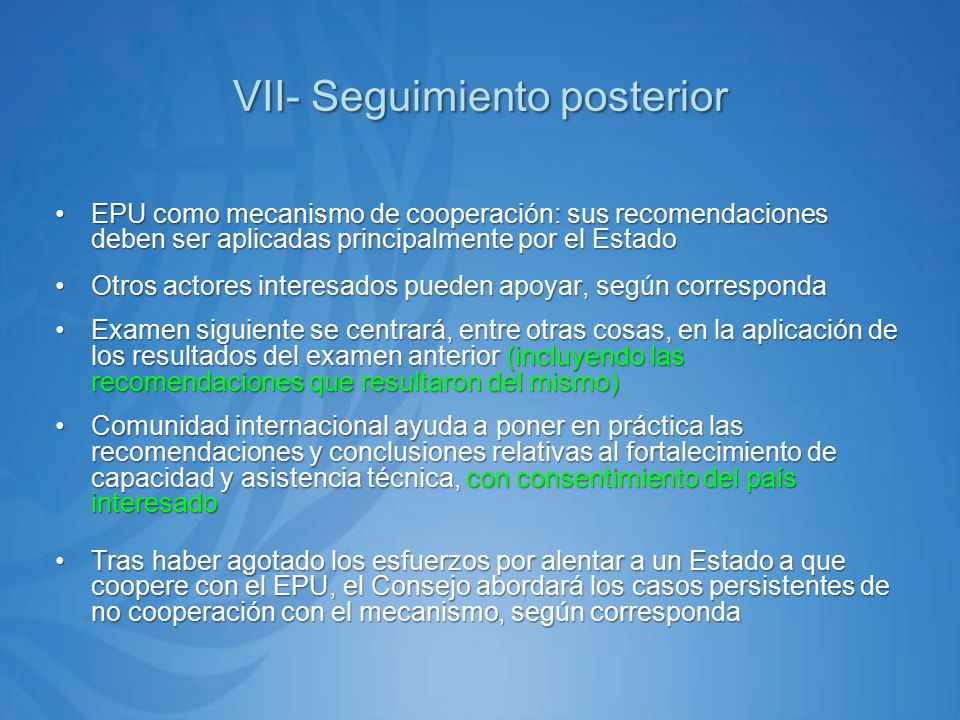 VII- Seguimiento posterior

• EPU como mecanismo de cooperación: sus recomendaciones deben ser aplicadas principalmente por el Estado

• Otros actores interesados pueden apoyar, según corresponda

• Examen siguiente se centrará, entre otras cosas, en la aplicación de los resultados del examen anterior (incluyendo las recomendaciones que resultaron del mismo)

• Comunidad internacional ayuda a poner en práctica las recomendaciones y conclusiones relativas al fortalecimiento de capacidad y asistencia técnica, con consentimiento del país interesado

• Tras haber agotado los esfuerzos por alentar a un Estado a que coopere con el EPU, el Consejo abordará los casos persistentes de no cooperación con el mecanismo, según corresponda